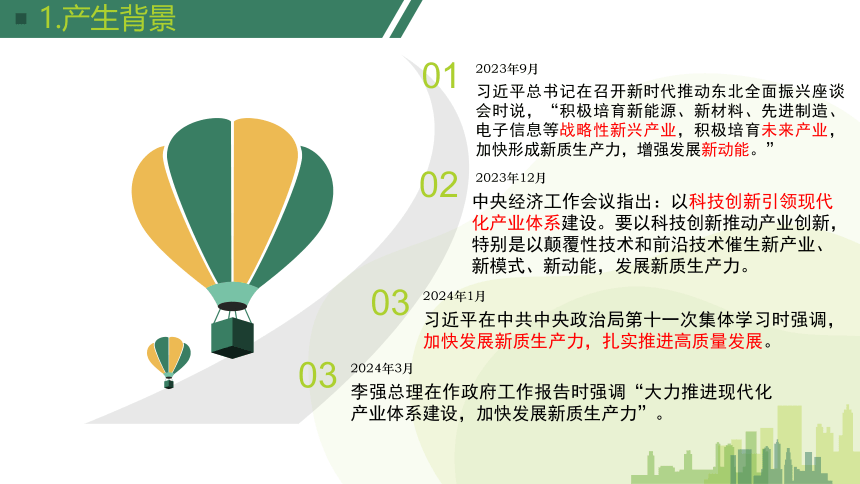 1.产生背景

01
2023年9月
习近平总书记在召开新时代推动东北全面振兴座谈会时说，“积极培育新能源、新材料、先进制造、电子信息等战略性新兴产业，积极培育未来产业，加快形成新质生产力，增强发展新动能。”

02
2023年12月
中央经济工作会议指出：以科技创新引领现代化产业体系建设。要以科技创新推动产业创新，特别是以颠覆性技术和前沿技术催生新产业、新模式、新动能，发展新质生产力。

03
2024年1月
习近平在中共中央政治局第十一次集体学习时强调，加快发展新质生产力，扎实推进高质量发展。

03
2024年3月
李强总理在作政府工作报告时强调“大力推进现代化产业体系建设，加快发展新质生产力”。